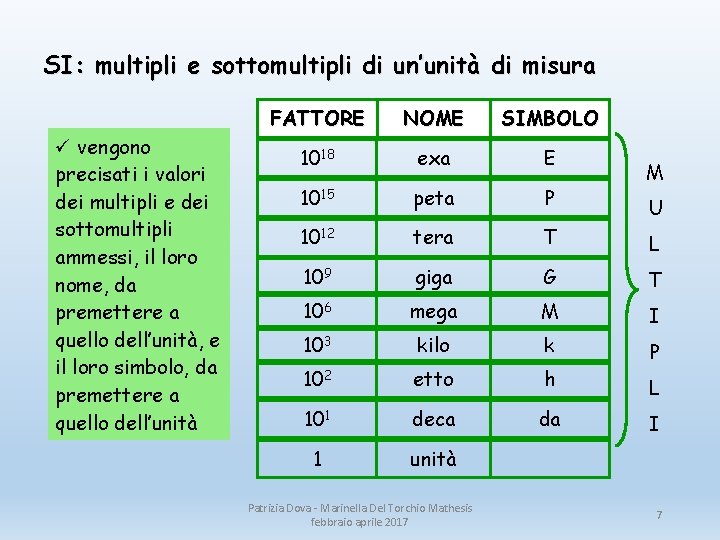 SI: multipli e sottomultipli di un'unità di misura

✓ vengono precisati i valori dei multipli e dei sottomultipli ammessi, il loro nome, da premettere a quello dell'unità, e il loro simbolo, da premettere a quello dell'unità

| FATTORE | NOME | SIMBOLO |
|---|---|---|
| $10^{18}$ | exa | E |
| $10^{15}$ | peta | P |
| $10^{12}$ | tera | T |
| $10^{9}$ | giga | G |
| $10^{6}$ | mega | M |
| $10^{3}$ | kilo | k |
| $10^{2}$ | etto | h |
| $10^{1}$ | deca | da |
| 1 | unità | |

M U L T I P L I

Patrizia Dova - Marinella Del Torchio Mathesis febbraio aprile 2017

7